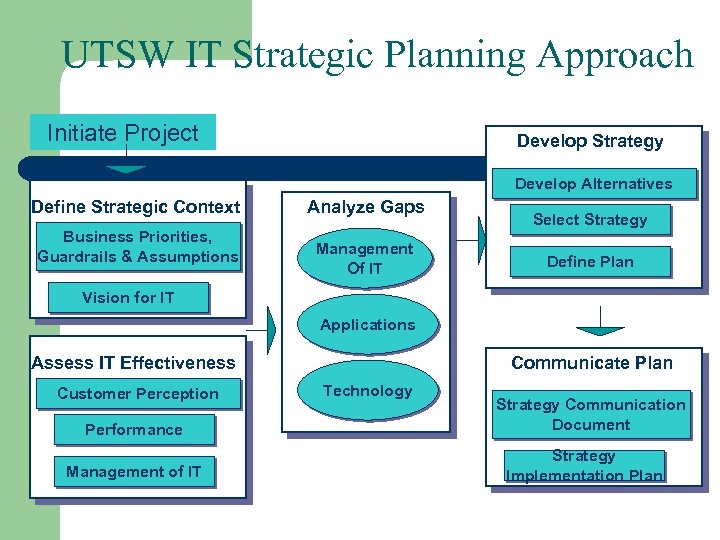 UTSW IT Strategic Planning Approach

Initiate Project

Define Strategic Context

Business Priorities, Guardrails & Assumptions

Vision for IT

Assess IT Effectiveness

Customer Perception

Performance

Management of IT

Analyze Gaps

Management Of IT

Applications

Technology

Develop Strategy

Develop Alternatives

Select Strategy

Define Plan

Communicate Plan

Strategy Communication Document

Strategy Implementation Plan